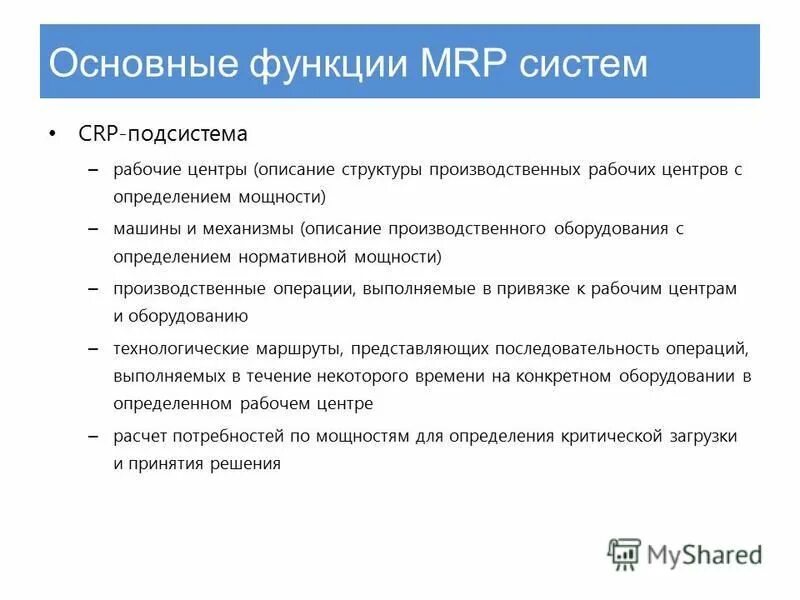 Основные функции MRP систем

• CRP-подсистема

– рабочие центры (описание структуры производственных рабочих центров с определением мощности)

– машины и механизмы (описание производственного оборудования с определением нормативной мощности)

– производственные операции, выполняемые в привязке к рабочим центрам и оборудованию

– технологические маршруты, представляющих последовательность операций, выполняемых в течение некоторого времени на конкретном оборудовании в определенном рабочем центре

– расчет потребностей по мощностям для определения критической загрузки и принятия решения

MyShared